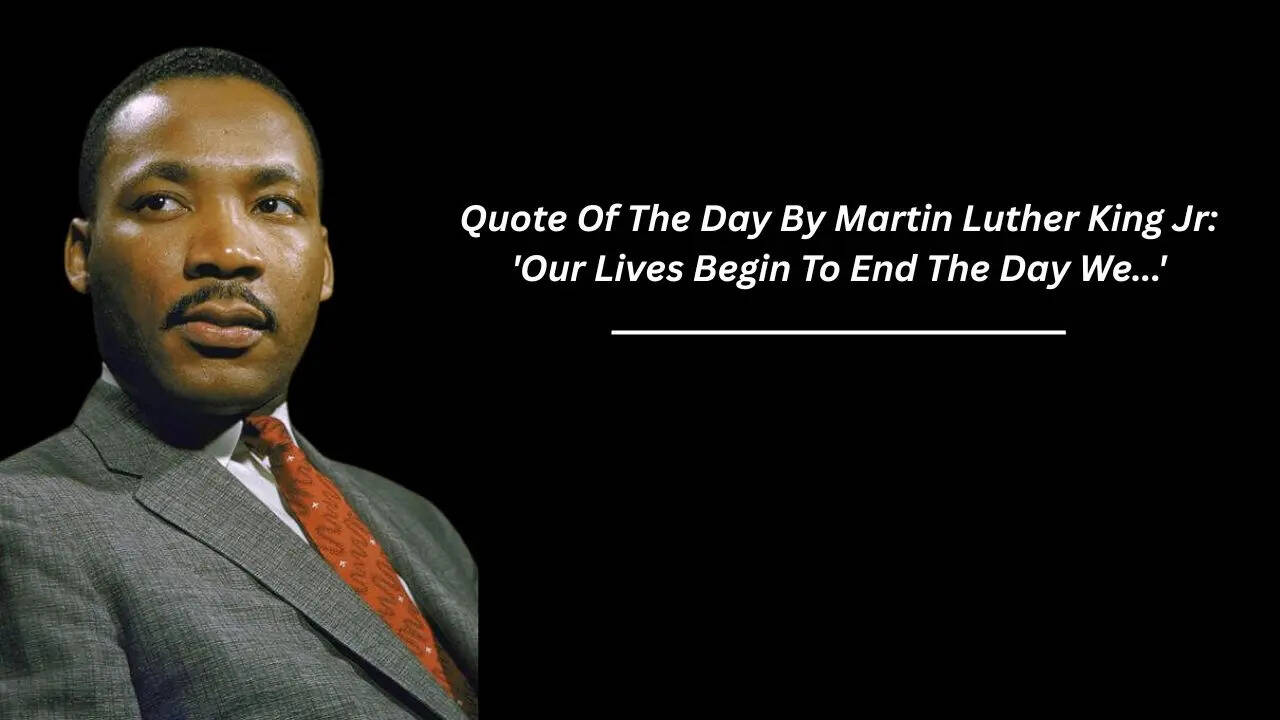 Quote Of The Day By Martin Luther King Jr: 'Our Lives Begin To End The Day We...'